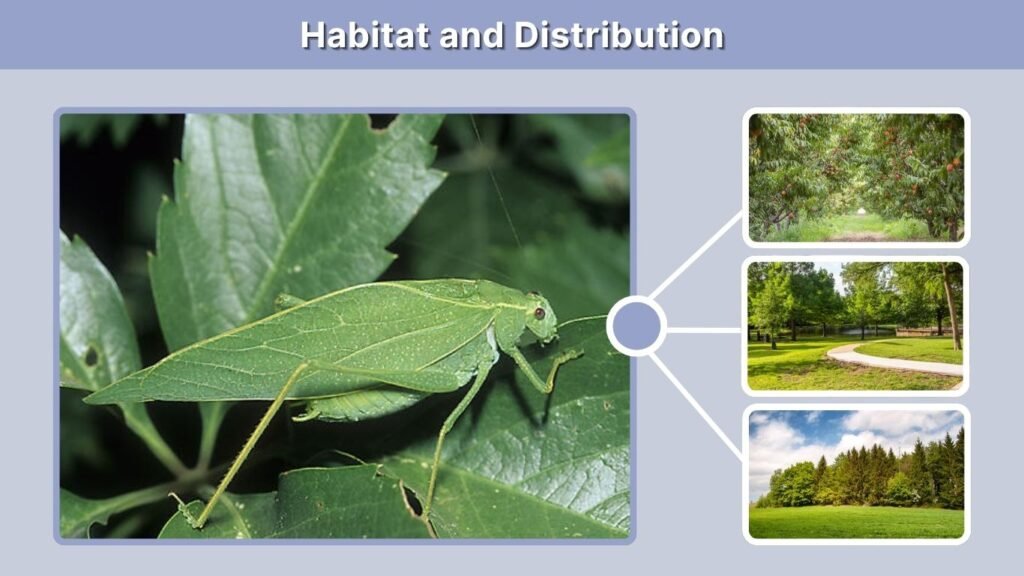 Habitat and Distribution